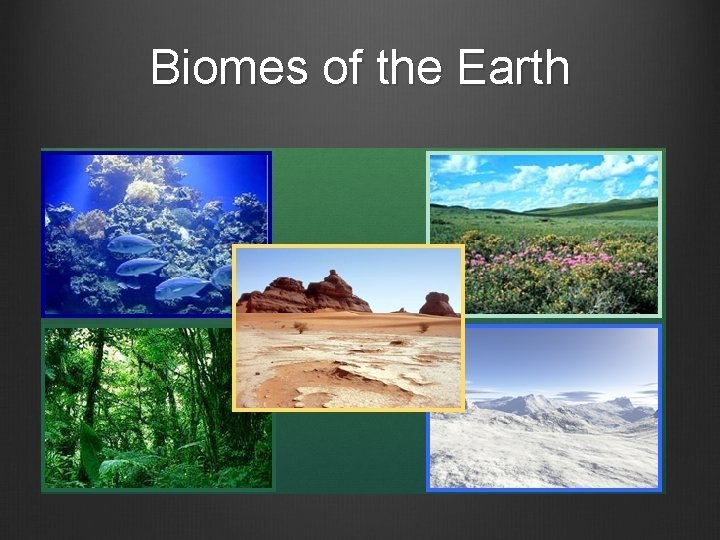 Biomes of the Earth